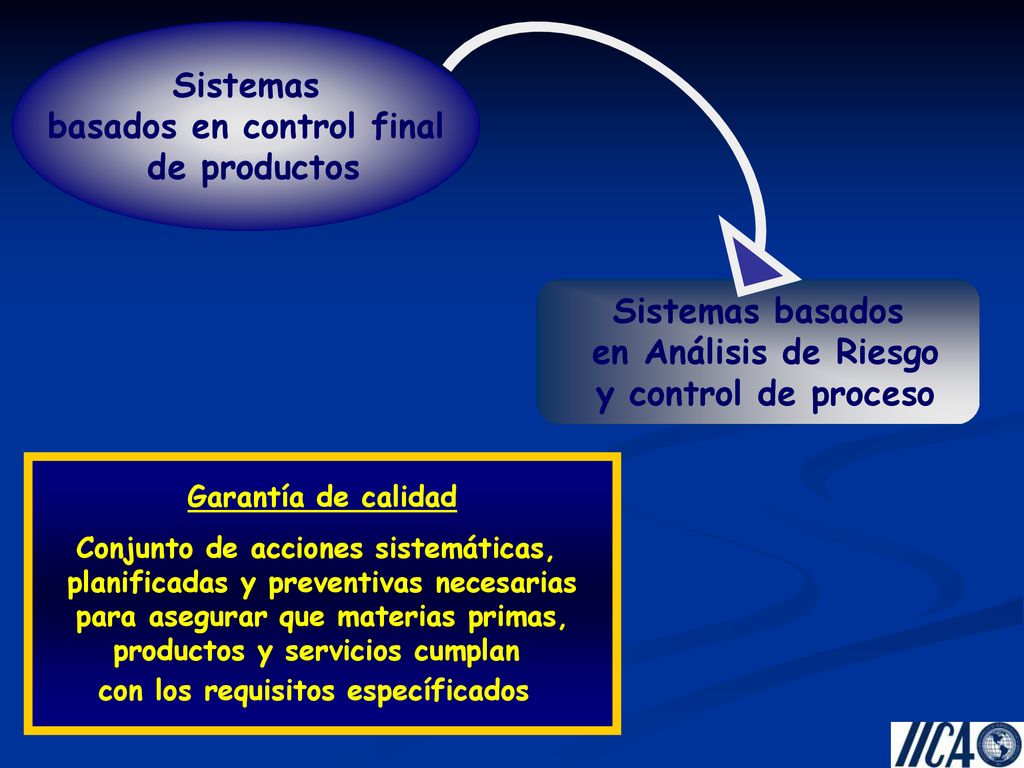 Sistemas
basados en control final
de productos

Sistemas basados
en Análisis de Riesgo
y control de proceso

Garantía de calidad

Conjunto de acciones sistemáticas, planificadas y preventivas necesarias para asegurar que materias primas, productos y servicios cumplan con los requisitos específicados

IICA